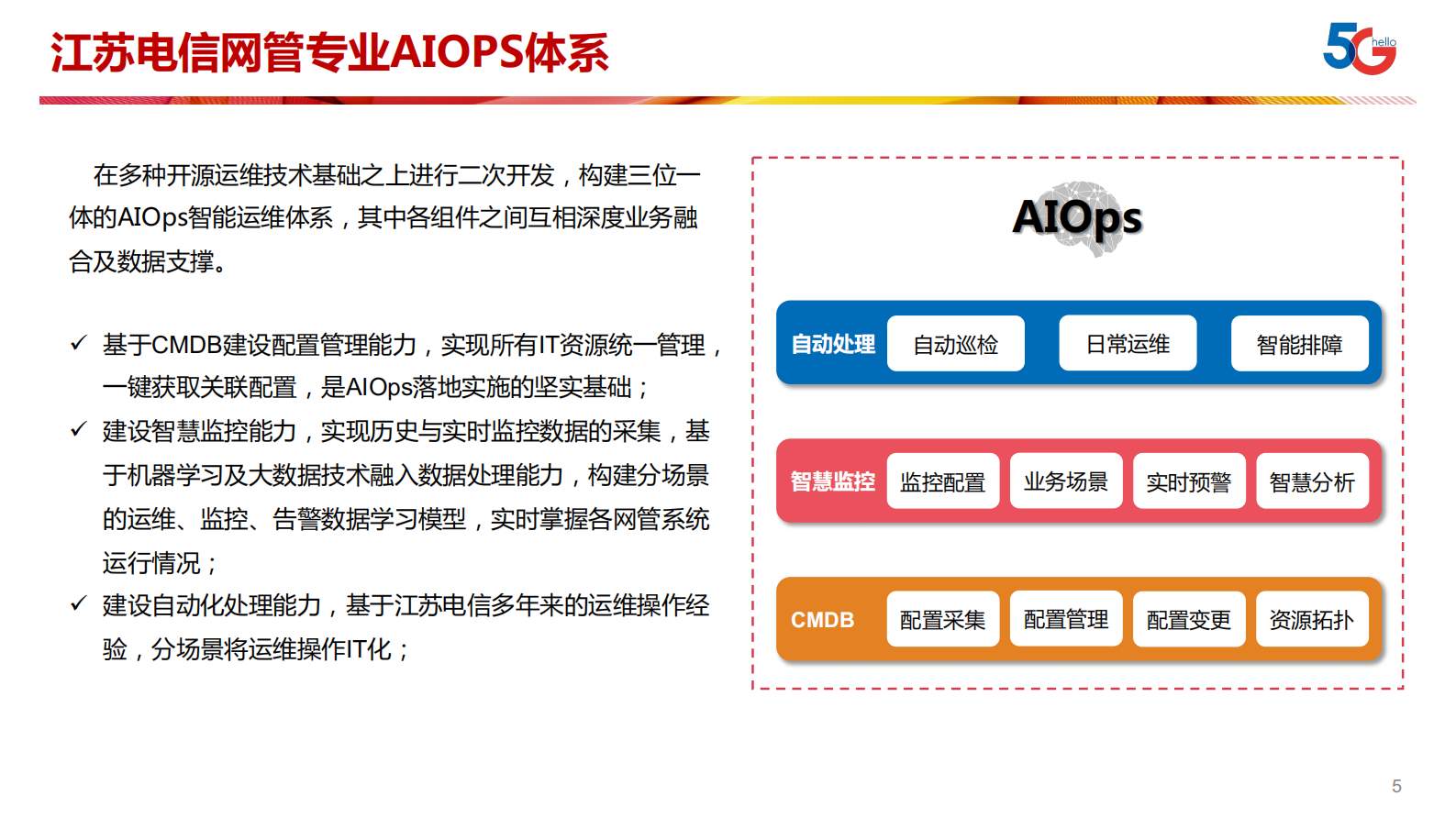 江苏电信网管专业AIOPS体系

5G hello

在多种开源运维技术基础之上进行二次开发，构建三位一体的AIOps智能运维体系，其中各组件之间互相深度业务融合及数据支撑。

✓ 基于CMDB建设配置管理能力，实现所有IT资源统一管理，一键获取关联配置，是AIOps落地实施的坚实基础；

✓ 建设智慧监控能力，实现历史与实时监控数据的采集，基于机器学习及大数据技术融入数据处理能力，构建分场景的运维、监控、告警数据学习模型，实时掌握各网管系统运行情况；

✓ 建设自动化处理能力，基于江苏电信多年来的运维操作经验，分场景将运维操作IT化；

AIOps

自动处理 自动巡检 日常运维 智能排障

智慧监控 监控配置 业务场景 实时预警 智慧分析

CMDB 配置采集 配置管理 配置变更 资源拓扑

5